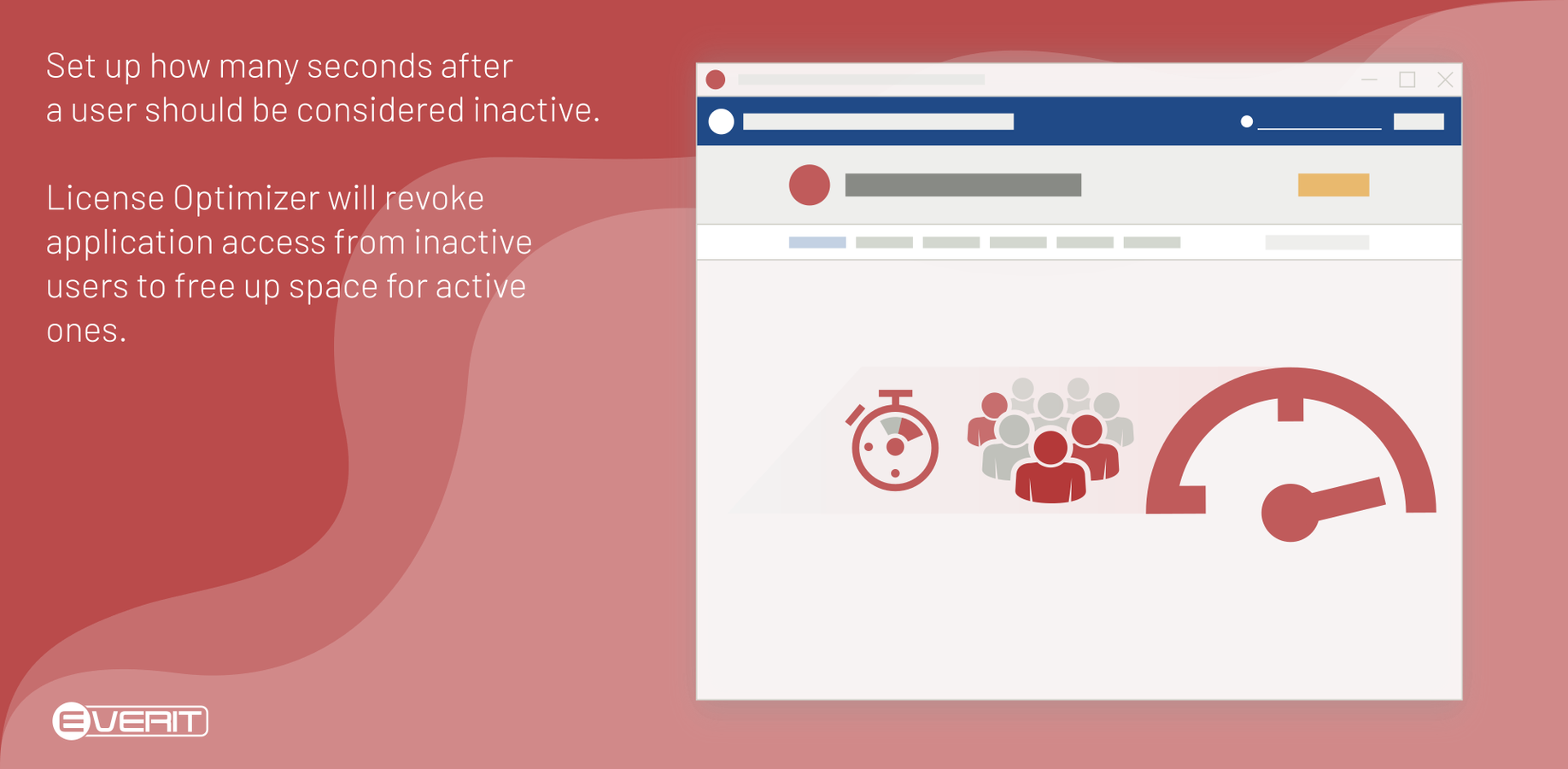 Set up how many seconds after a user should be considered inactive.

License Optimizer will revoke application access from inactive users to free up space for active ones.

EVERIT